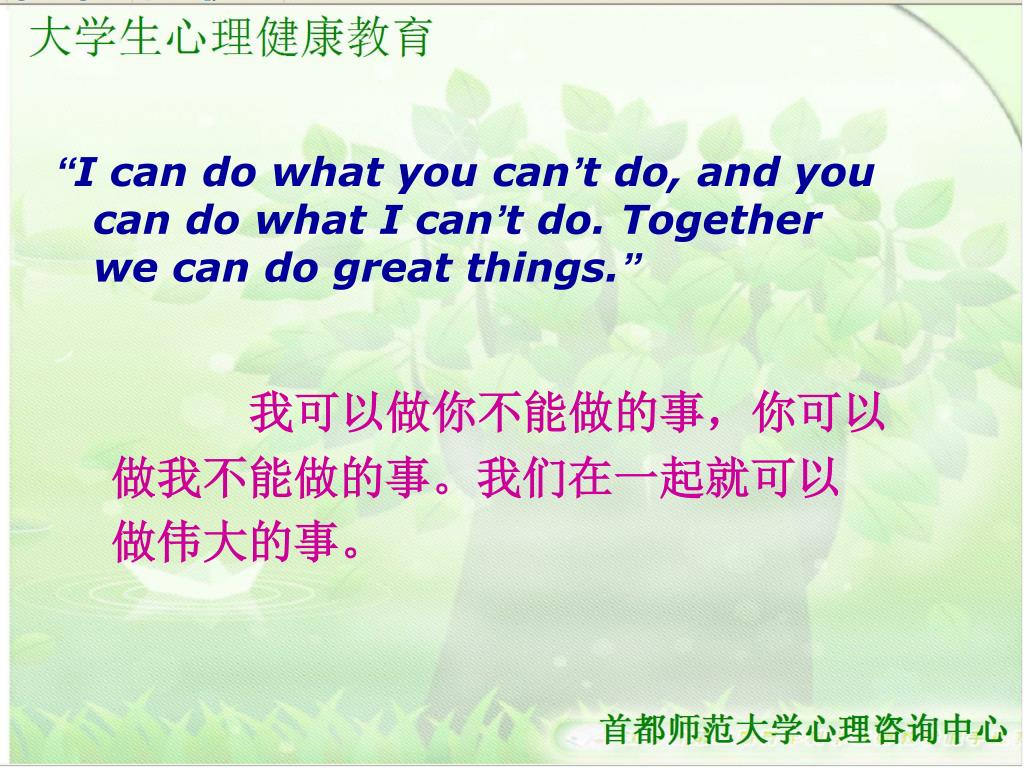 大学生心理健康教育

“I can do what you can’t do, and you can do what I can’t do. Together we can do great things.”

我可以做你不能做的事，你可以做我不能做的事。我们在一起就可以做伟大的事。

首都师范大学心理咨询中心